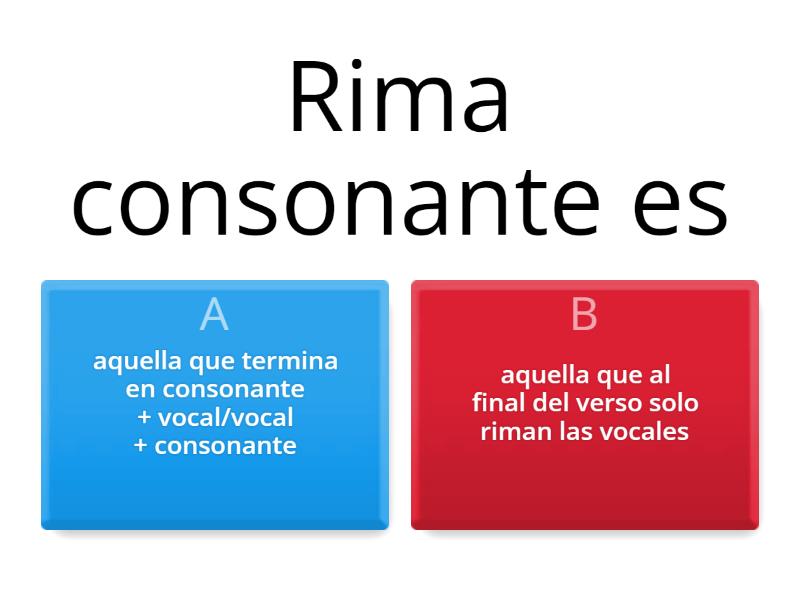 Rima consonante es

A
aquella que termina en consonante + vocal/vocal + consonante

B
aquella que al final del verso solo riman las vocales